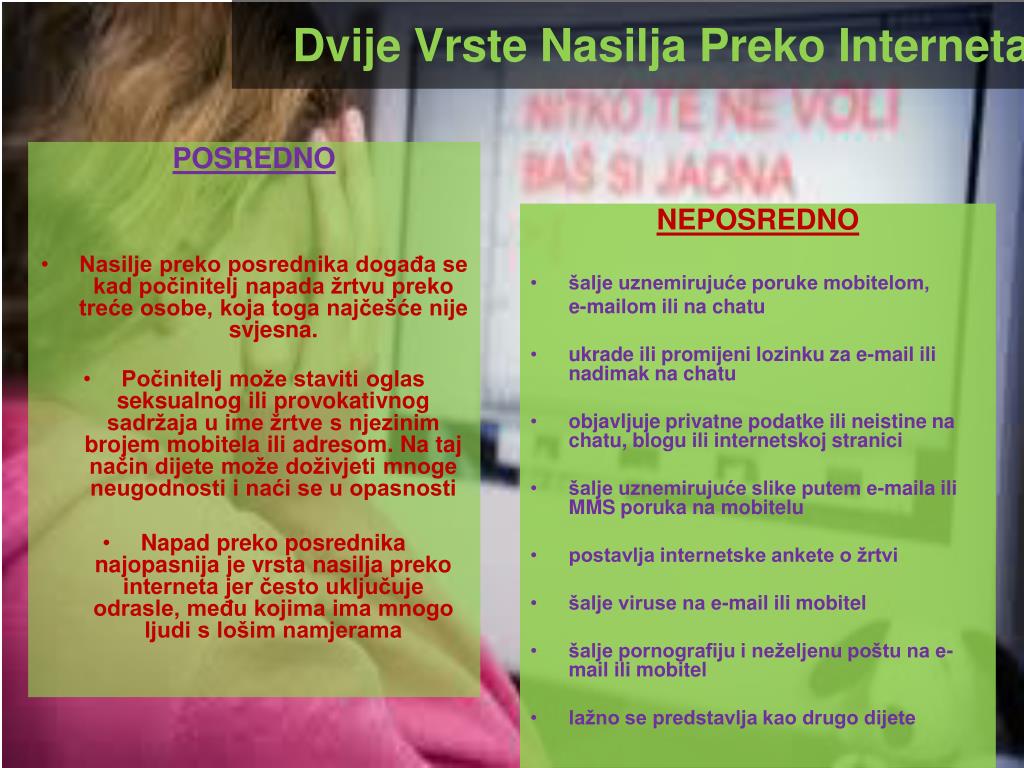 Dvije Vrste Nasilja Preko Interneta

NITKO TE NE VOLI
BAŠ SI JADNA

POSREDNO

• Nasilje preko posrednika događa se kad počinitelj napada žrtvu preko treće osobe, koja toga najčešće nije svjesna.

• Počinitelj može staviti oglas seksualnog ili provokativnog sadržaja u ime žrtve s njezinim brojem mobitela ili adresom. Na taj način dijete može doživjeti mnoge neugodnosti i naći se u opasnosti

• Napad preko posrednika najopasnija je vrsta nasilja preko interneta jer često uključuje odrasle, među kojima ima mnogo ljudi s lošim namjerama

NEPOSREDNO

• šalje uznemirujuće poruke mobitelom, e-mailom ili na chatu

• ukrade ili promijeni lozinku za e-mail ili nadimak na chatu

• objavljuje privatne podatke ili neistine na chatu, blogu ili internetskoj stranici

• šalje uznemirujuće slike putem e-maila ili MMS poruka na mobitelu

• postavlja internetske ankete o žrtvi

• šalje viruse na e-mail ili mobitel

• šalje pornografiju i neželjenu poštu na e-mail ili mobitel

• lažno se predstavlja kao drugo dijete